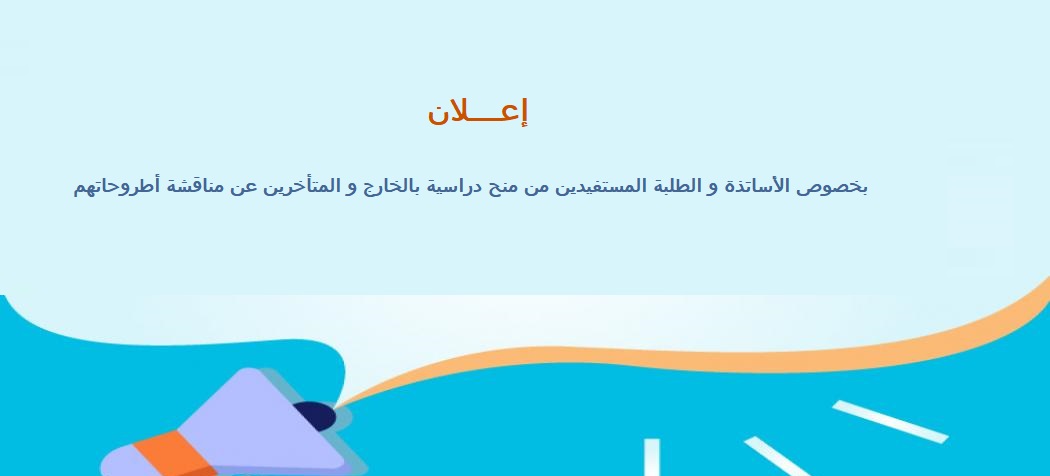 إعـــلان

بخصوص الأساتذة و الطلبة المستفيدين من منح دراسية بالخارج و المتأخرين عن مناقشة أطروحاتهم